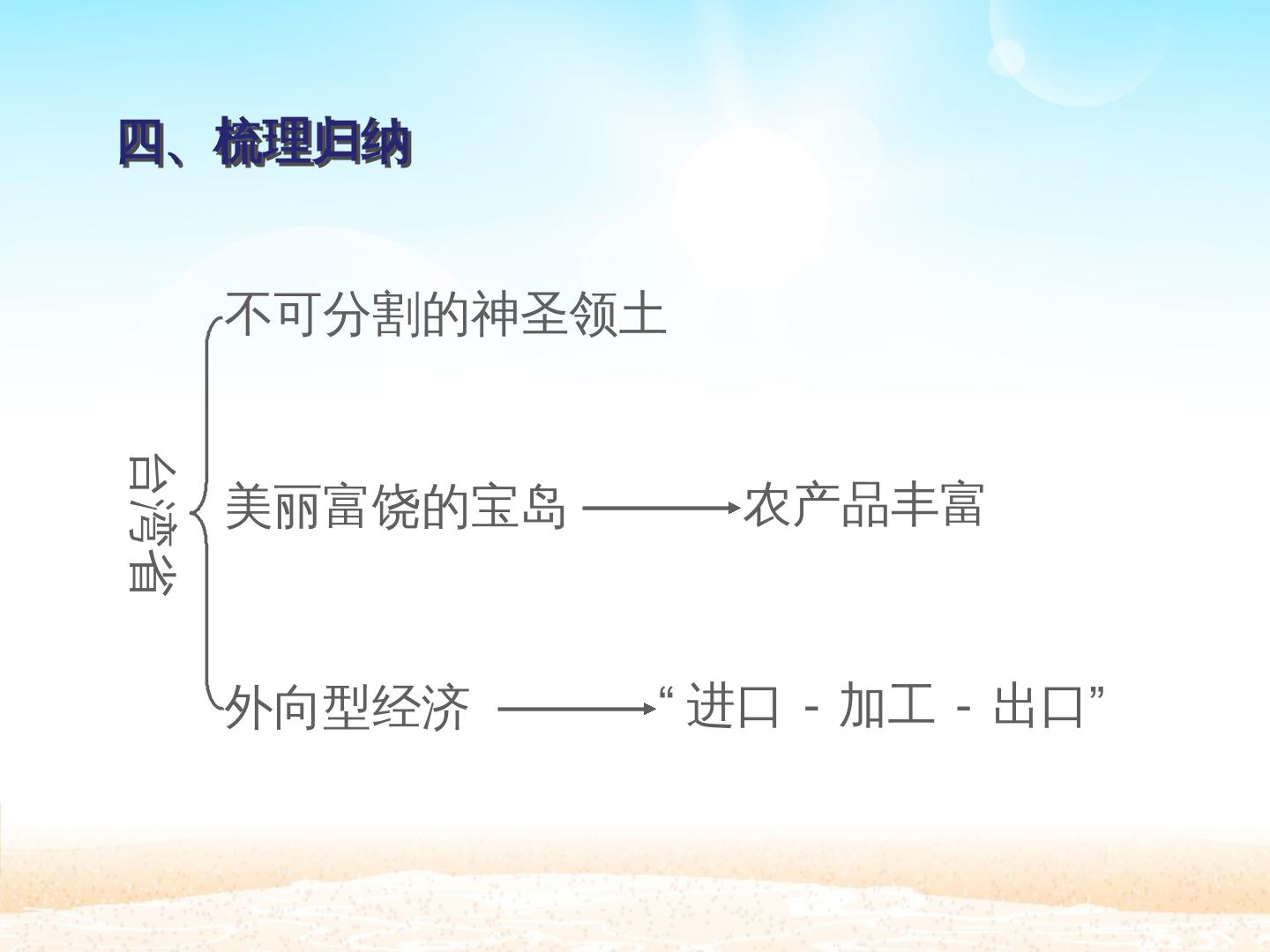 四、梳理归纳

台湾省

不可分割的神圣领土

美丽富饶的宝岛 → 农产品丰富

外向型经济 → “进口-加工-出口”